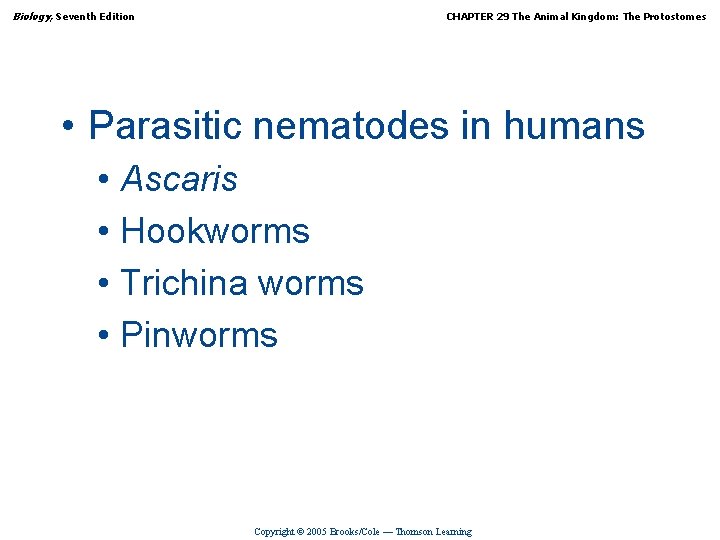 Biology, Seventh Edition

CHAPTER 29 The Animal Kingdom: The Protostomes

• Parasitic nematodes in humans
• Ascaris
• Hookworms
• Trichina worms
• Pinworms

Copyright © 2005 Brooks/Cole — Thomson Learning